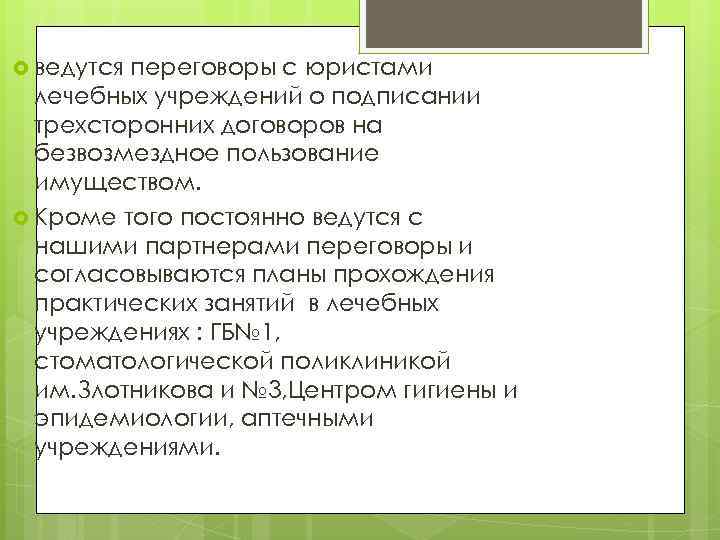 ведутся переговоры с юристами лечебных учреждений о подписании трехсторонних договоров на безвозмездное пользование имуществом.

Кроме того постоянно ведутся с нашими партнерами переговоры и согласовываются планы прохождения практических занятий в лечебных учреждениях : ГБ№1, стоматологической поликлиникой им.Злотникова и №3,Центром гигиены и эпидемиологии, аптечными учреждениями.